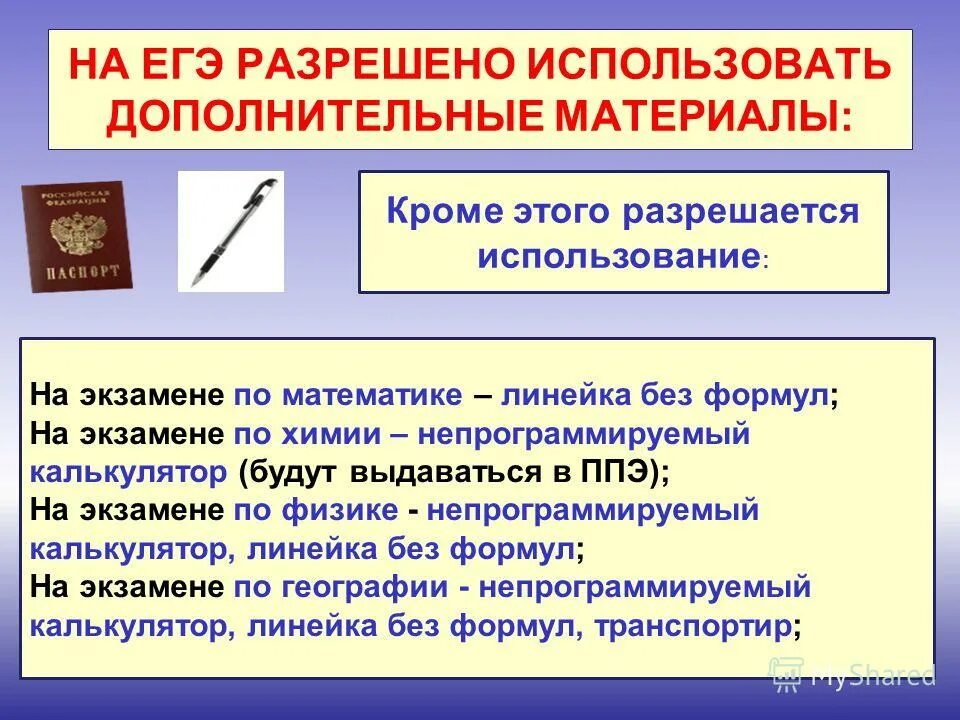 НА ЕГЭ РАЗРЕШЕНО ИСПОЛЬЗОВАТЬ ДОПОЛНИТЕЛЬНЫЕ МАТЕРИАЛЫ:

РОССИЙСКАЯ ФЕДЕРАЦИЯ
ПАСПОРТ

Кроме этого разрешается использование:

На экзамене по математике – линейка без формул;
На экзамене по химии – непрограммируемый калькулятор (будут выдаваться в ППЭ);
На экзамене по физике - непрограммируемый калькулятор, линейка без формул;
На экзамене по географии - непрограммируемый калькулятор, линейка без формул, транспортир;

MyShared